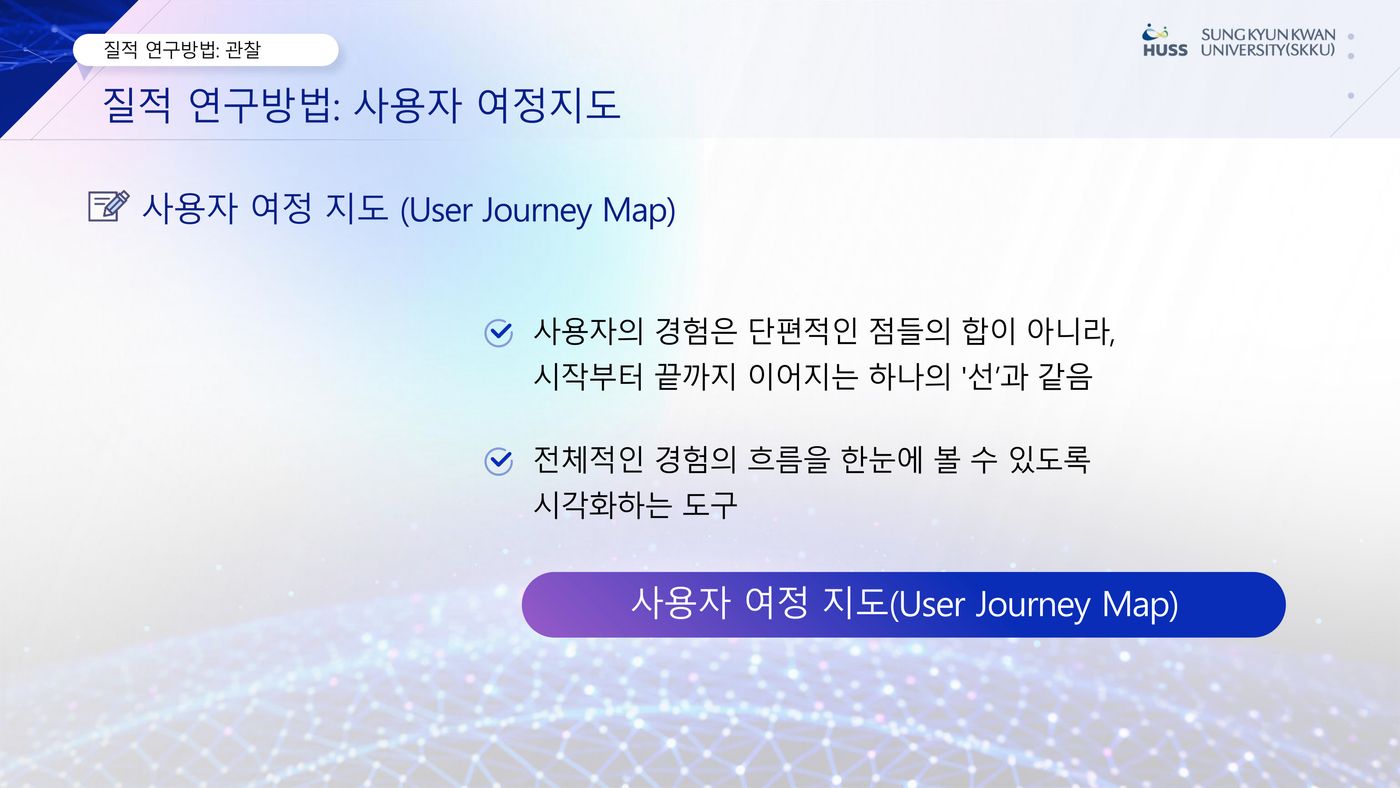 질적 연구방법: 관찰

HUSS SUNGKYUNKWAN UNIVERSITY(SKKU)

질적 연구방법: 사용자 여정지도

사용자 여정 지도 (User Journey Map)

사용자의 경험은 단편적인 점들의 합이 아니라, 시작부터 끝까지 이어지는 하나의 '선'과 같음

전체적인 경험의 흐름을 한눈에 볼 수 있도록 시각화하는 도구

사용자 여정 지도(User Journey Map)